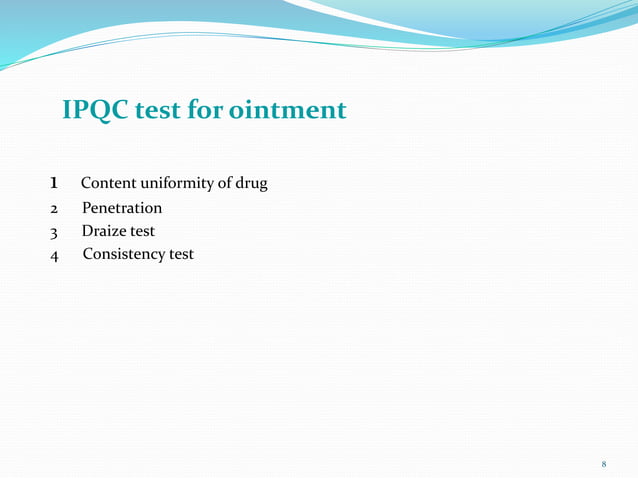 IPQC test for ointment

1 Content uniformity of drug
2 Penetration
3 Draize test
4 Consistency test

8